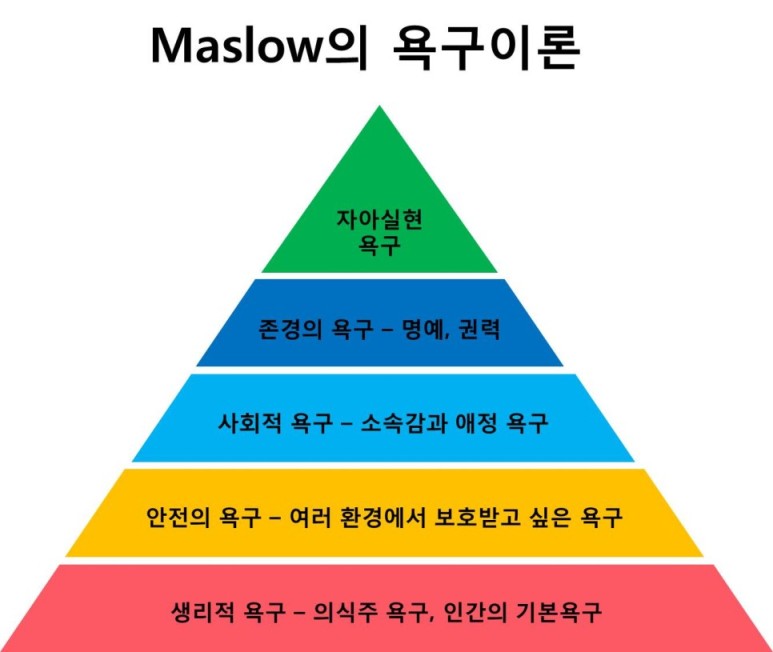 Maslow의 욕구이론

자아실현
욕구

존경의 욕구 – 명예, 권력

사회적 욕구 – 소속감과 애정 욕구

안전의 욕구 – 여러 환경에서 보호받고 싶은 욕구

생리적 욕구 – 의식주 욕구, 인간의 기본욕구